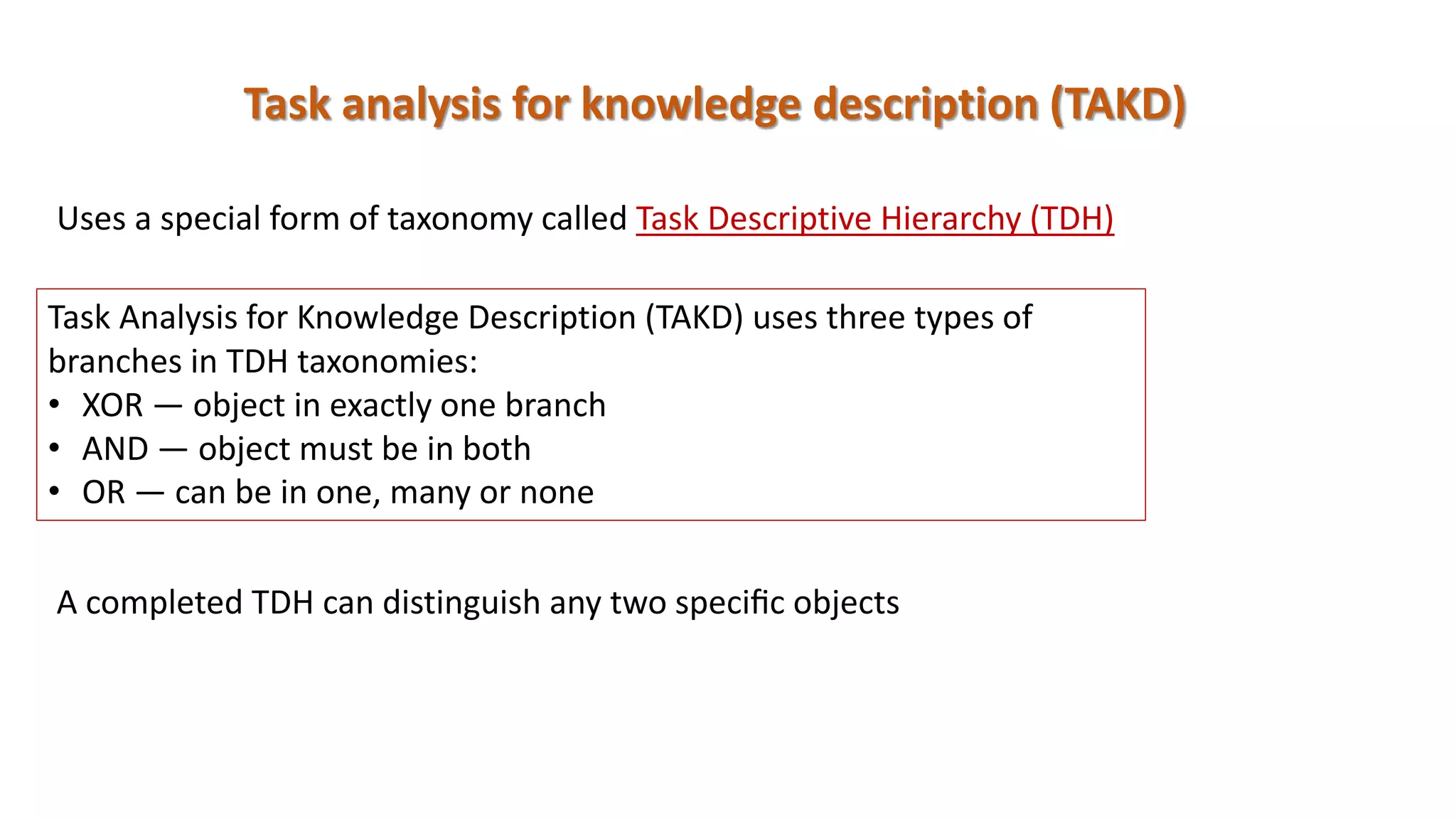 Task analysis for knowledge description (TAKD)

Uses a special form of taxonomy called Task Descriptive Hierarchy (TDH)

Task Analysis for Knowledge Description (TAKD) uses three types of branches in TDH taxonomies:
• XOR — object in exactly one branch
• AND — object must be in both
• OR — can be in one, many or none

A completed TDH can distinguish any two specific objects